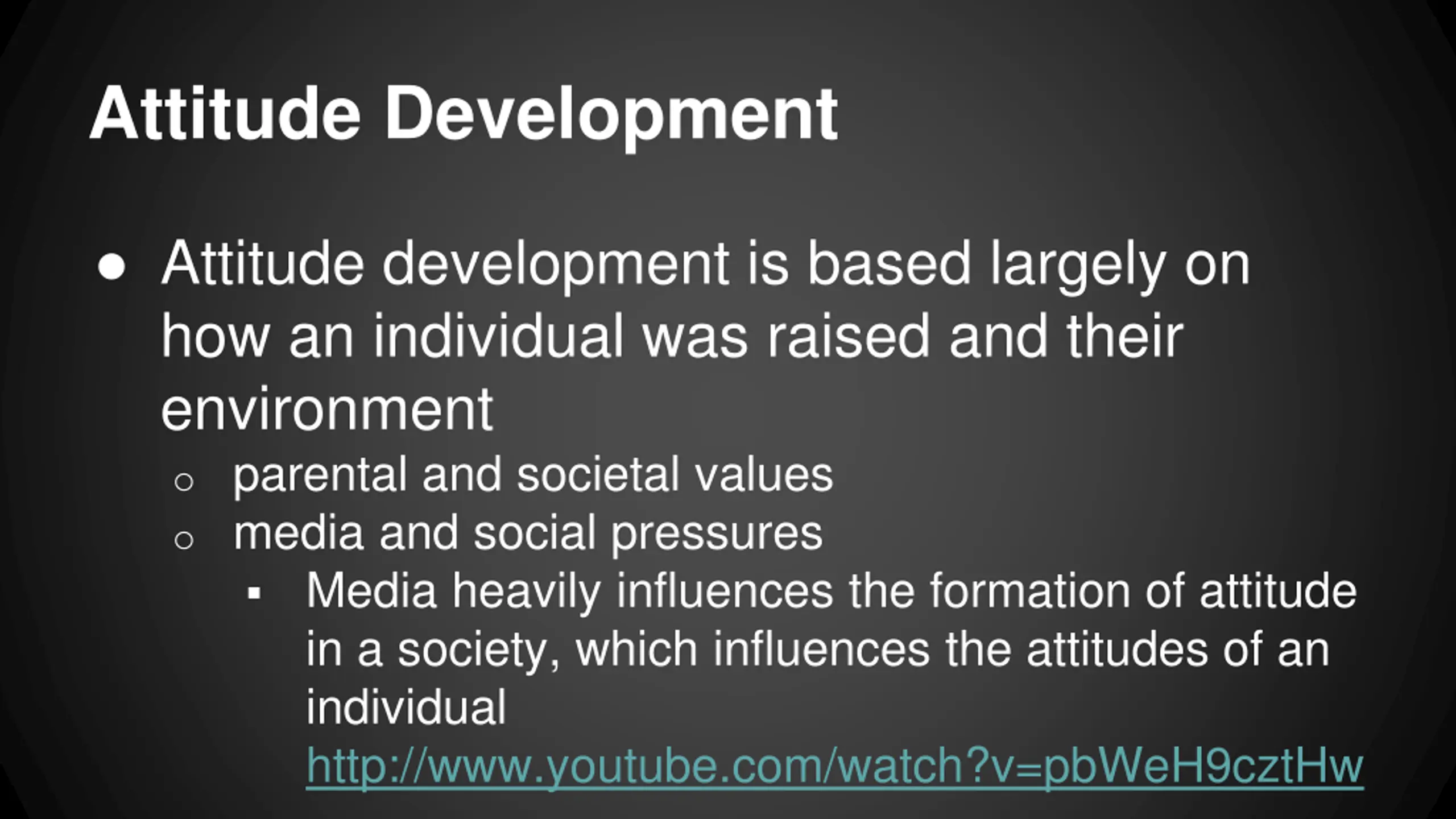 Attitude Development

● Attitude development is based largely on how an individual was raised and their environment

○ parental and societal values

○ media and social pressures

▪ Media heavily influences the formation of attitude in a society, which influences the attitudes of an individual http://www.youtube.com/watch?v=pbWeH9cztHw